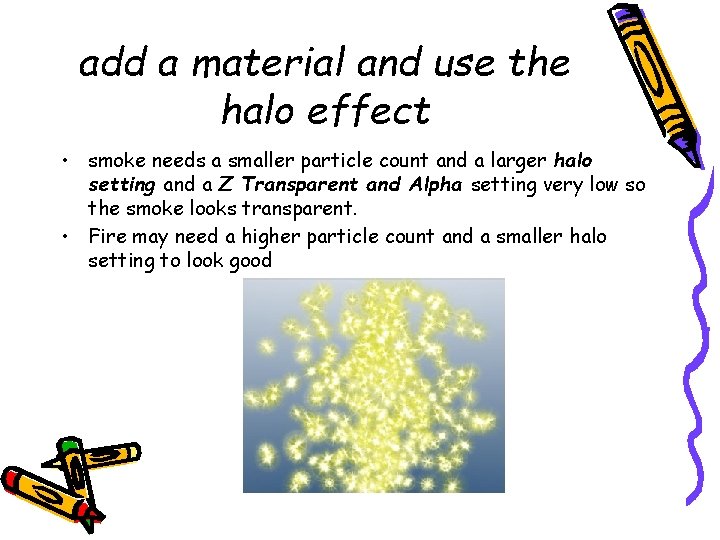 add a material and use the halo effect

• smoke needs a smaller particle count and a larger halo setting and a Z Transparent and Alpha setting very low so the smoke looks transparent.
• Fire may need a higher particle count and a smaller halo setting to look good